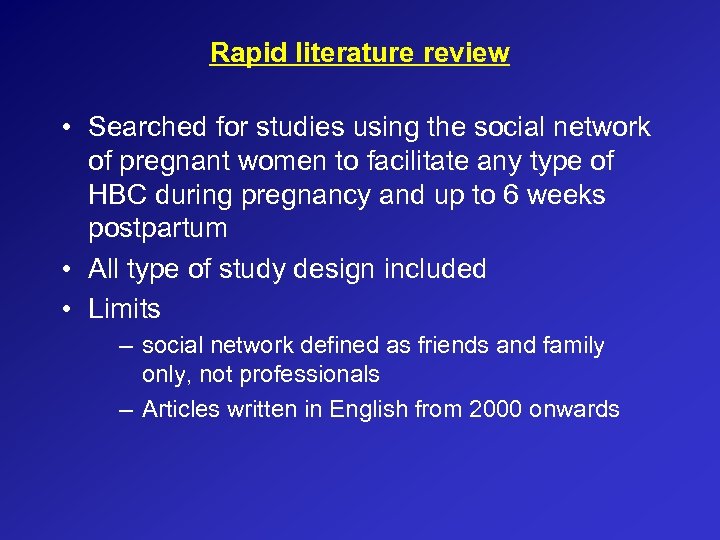 Rapid literature review

• Searched for studies using the social network of pregnant women to facilitate any type of HBC during pregnancy and up to 6 weeks postpartum
• All type of study design included
• Limits
– social network defined as friends and family only, not professionals
– Articles written in English from 2000 onwards